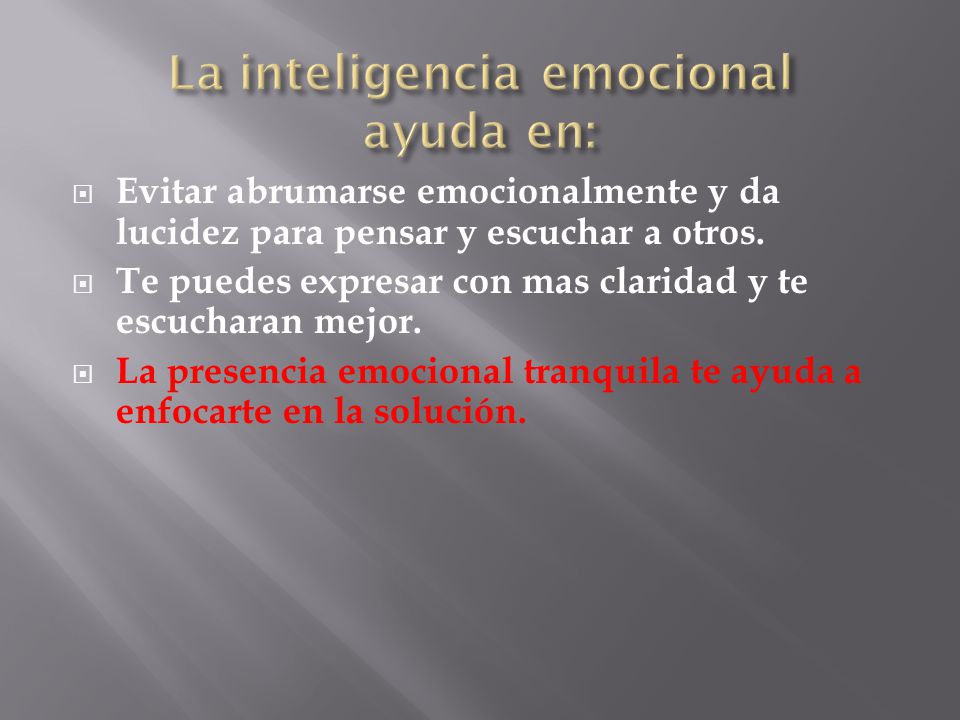 La inteligencia emocional ayuda en:

Evitar abrumarse emocionalmente y da lucidez para pensar y escuchar a otros.

Te puedes expresar con mas claridad y te escucharan mejor.

La presencia emocional tranquila te ayuda a enfocarte en la solución.